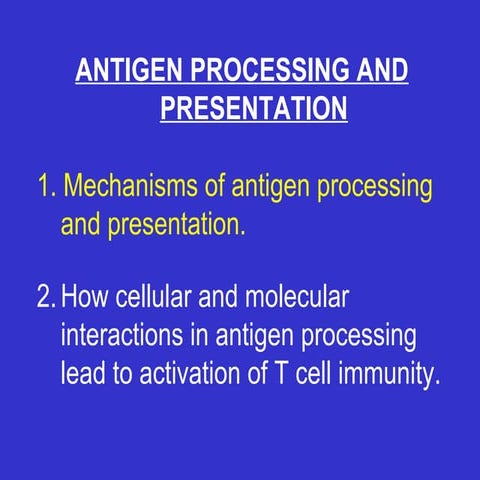 ANTIGEN PROCESSING AND PRESENTATION

1. Mechanisms of antigen processing and presentation.

2. How cellular and molecular interactions in antigen processing lead to activation of T cell immunity.